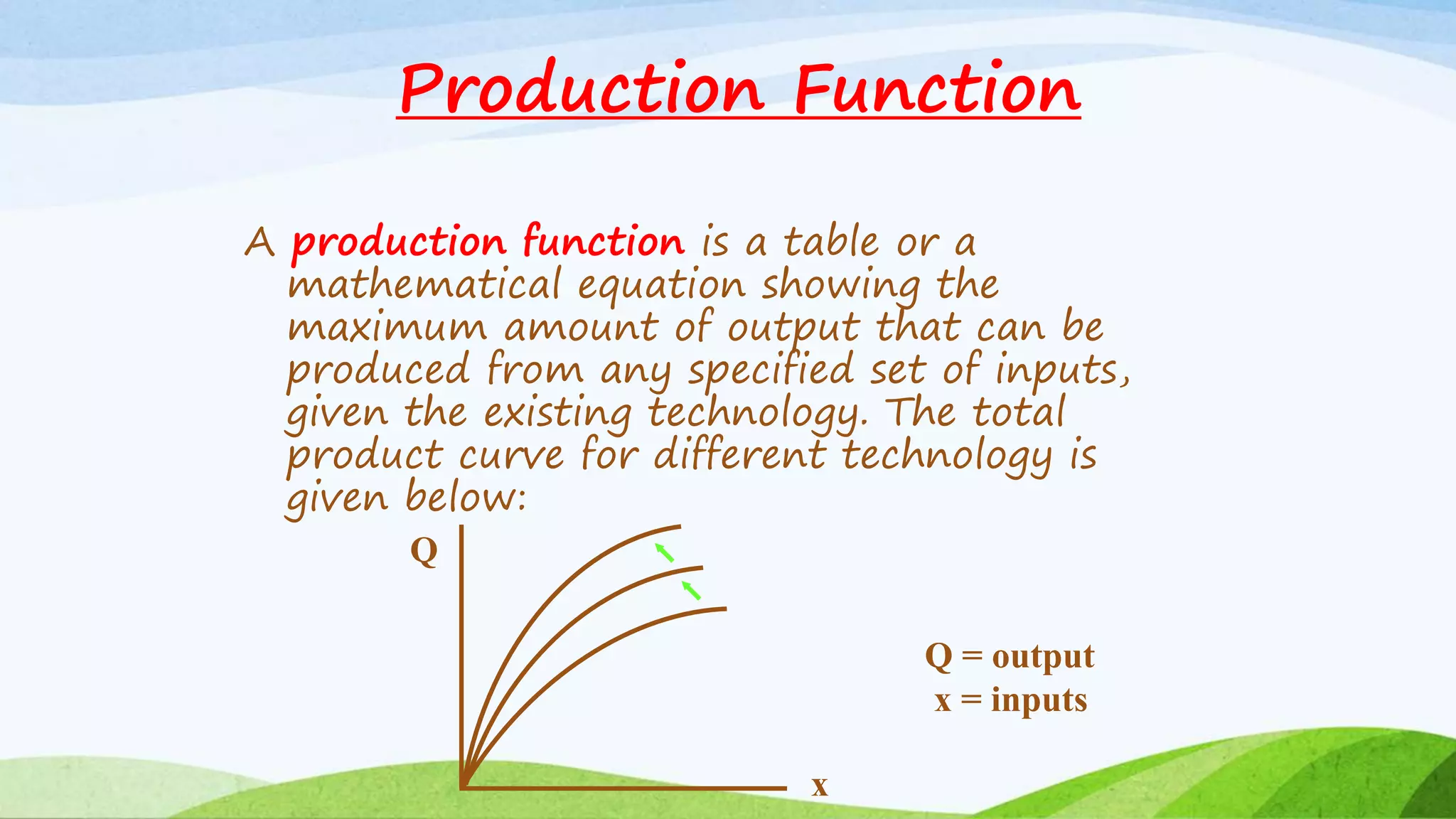 Production Function

A production function is a table or a mathematical equation showing the maximum amount of output that can be produced from any specified set of inputs, given the existing technology. The total product curve for different technology is given below:

Q

x

Q = output
x = inputs